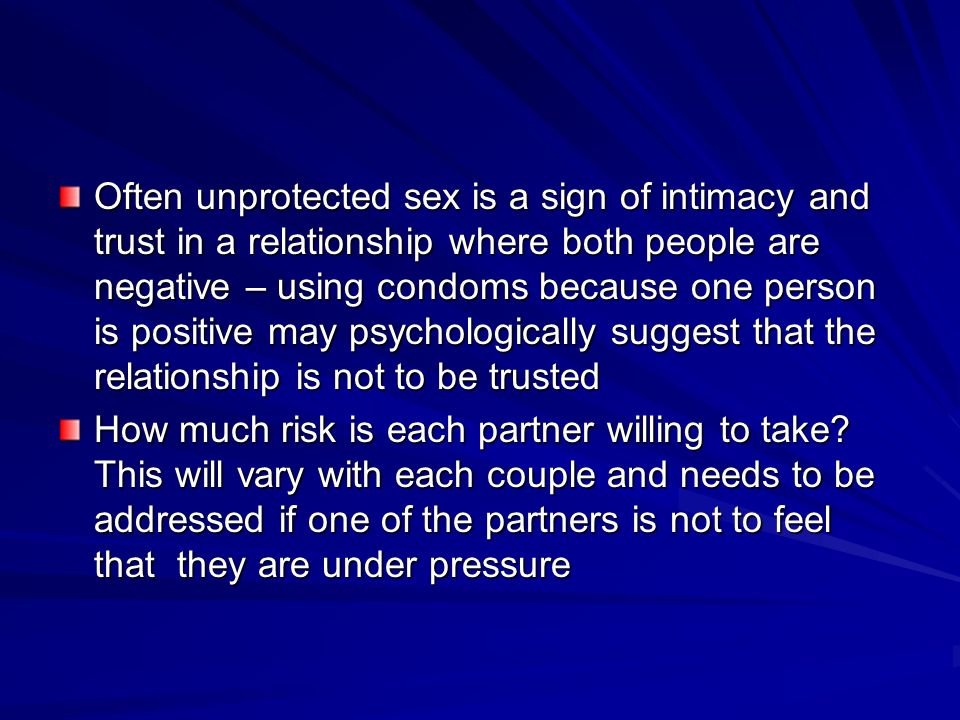 Often unprotected sex is a sign of intimacy and trust in a relationship where both people are negative – using condoms because one person is positive may psychologically suggest that the relationship is not to be trusted

How much risk is each partner willing to take? This will vary with each couple and needs to be addressed if one of the partners is not to feel that they are under pressure